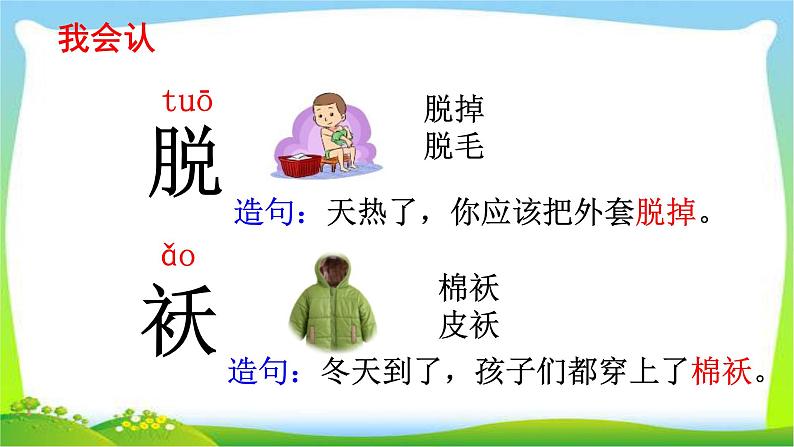 我会认

tuō
脱

脱掉
脱毛

造句：天热了，你应该把外套脱掉。

ǎo
袄

棉袄
皮袄

造句：冬天到了，孩子们都穿上了棉袄。